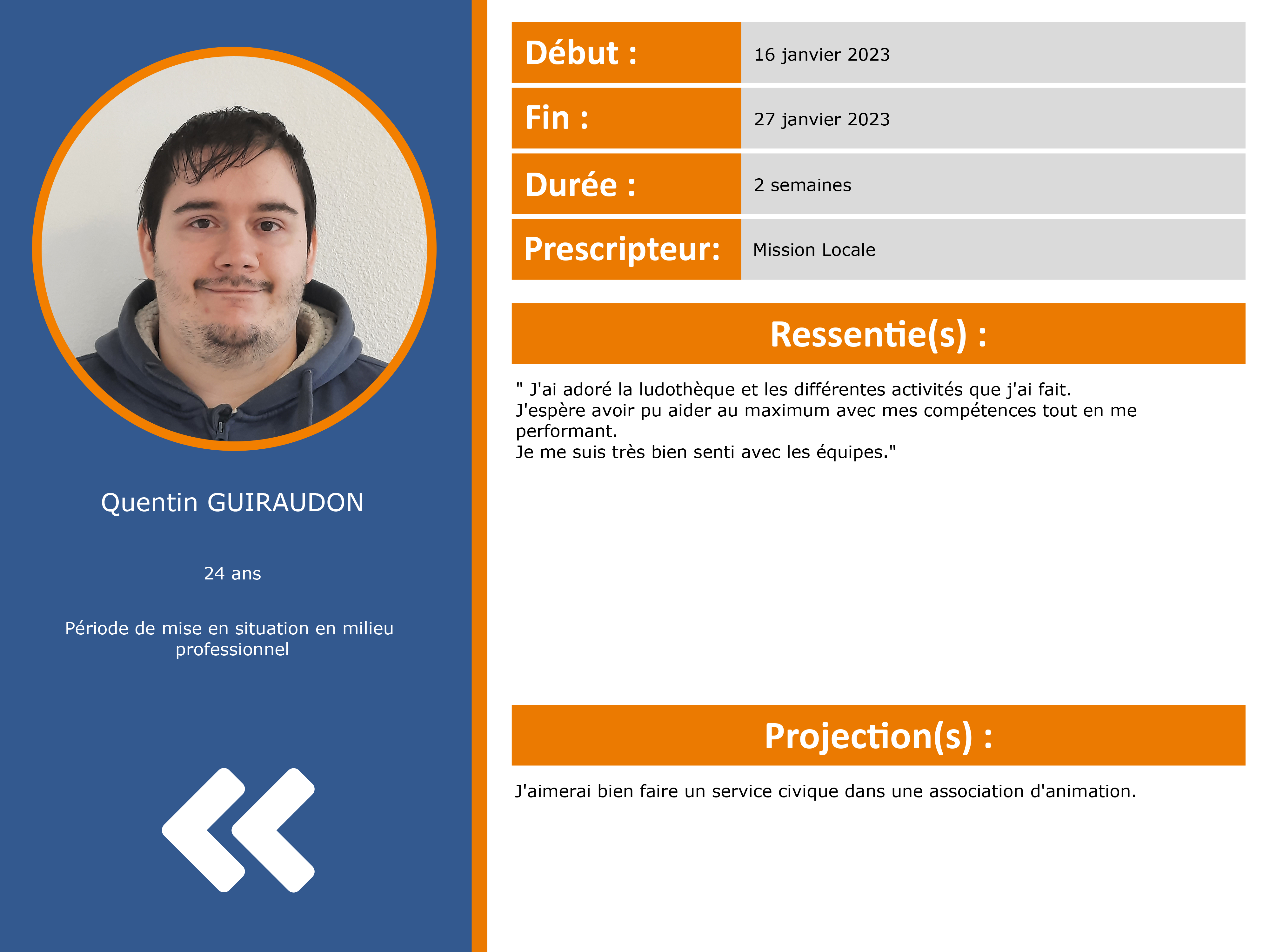 Quentin GUIRAUDON

24 ans

Période de mise en situation en milieu professionnel

| Début : | 16 janvier 2023 |
|---|---|
| Fin : | 27 janvier 2023 |
| Durée : | 2 semaines |
| Prescripteur: | Mission Locale |

Ressentie(s) :

" J'ai adoré la ludothèque et les différentes activités que j'ai fait.
J'espère avoir pu aider au maximum avec mes compétences tout en me performant.
Je me suis très bien senti avec les équipes."

Projection(s) :

J'aimerai bien faire un service civique dans une association d'animation.